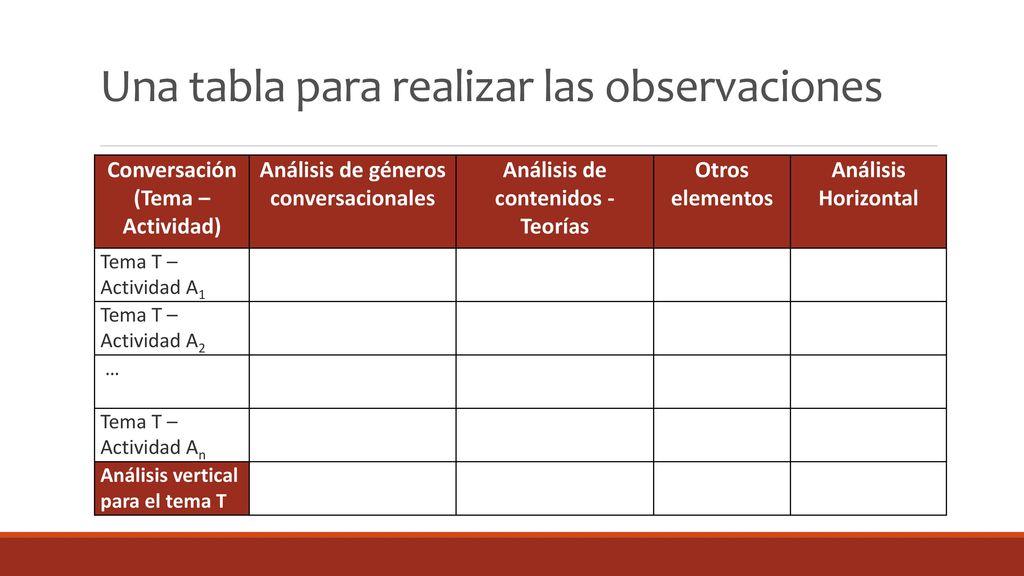 Una tabla para realizar las observaciones

| Conversación (Tema – Actividad) | Análisis de géneros conversacionales | Análisis de contenidos - Teorías | Otros elementos | Análisis Horizontal |
|---|---|---|---|---|
| Tema T – Actividad $A_1$ | | | | |
| Tema T – Actividad $A_2$ | | | | |
| … | | | | |
| Tema T – Actividad $A_n$ | | | | |
| Análisis vertical para el tema T | | | | |